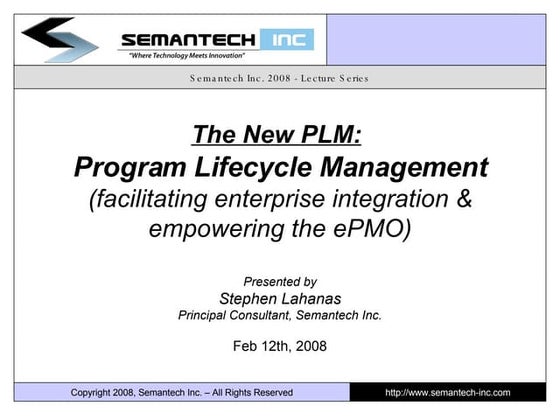 SEMANTECH INC
"Where Technology Meets Innovation"

Semantech Inc. 2008 - Lecture Series

The New PLM:
Program Lifecycle Management
(facilitating enterprise integration & empowering the ePMO)

Presented by
Stephen Lahanas
Principal Consultant, Semantech Inc.

Feb 12th, 2008

Copyright 2008, Semantech Inc. – All Rights Reserved

http://www.semantech-inc.com